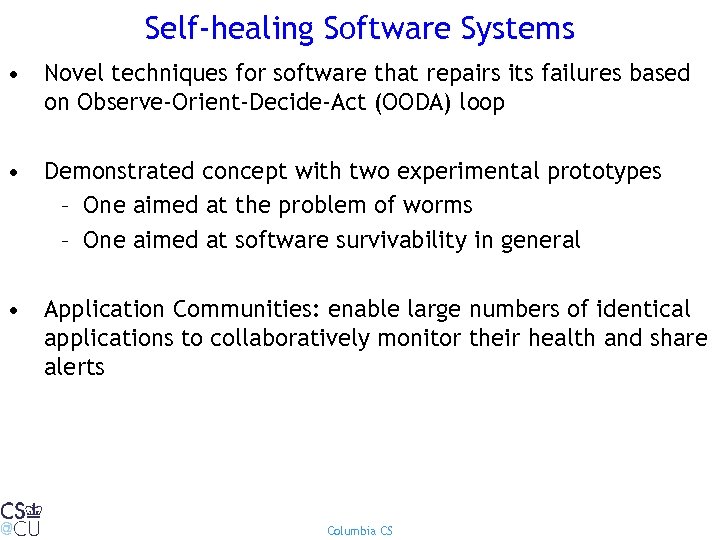 Self-healing Software Systems

• Novel techniques for software that repairs its failures based on Observe-Orient-Decide-Act (OODA) loop

• Demonstrated concept with two experimental prototypes
– One aimed at the problem of worms
– One aimed at software survivability in general

• Application Communities: enable large numbers of identical applications to collaboratively monitor their health and share alerts

CS
@CU

Columbia CS